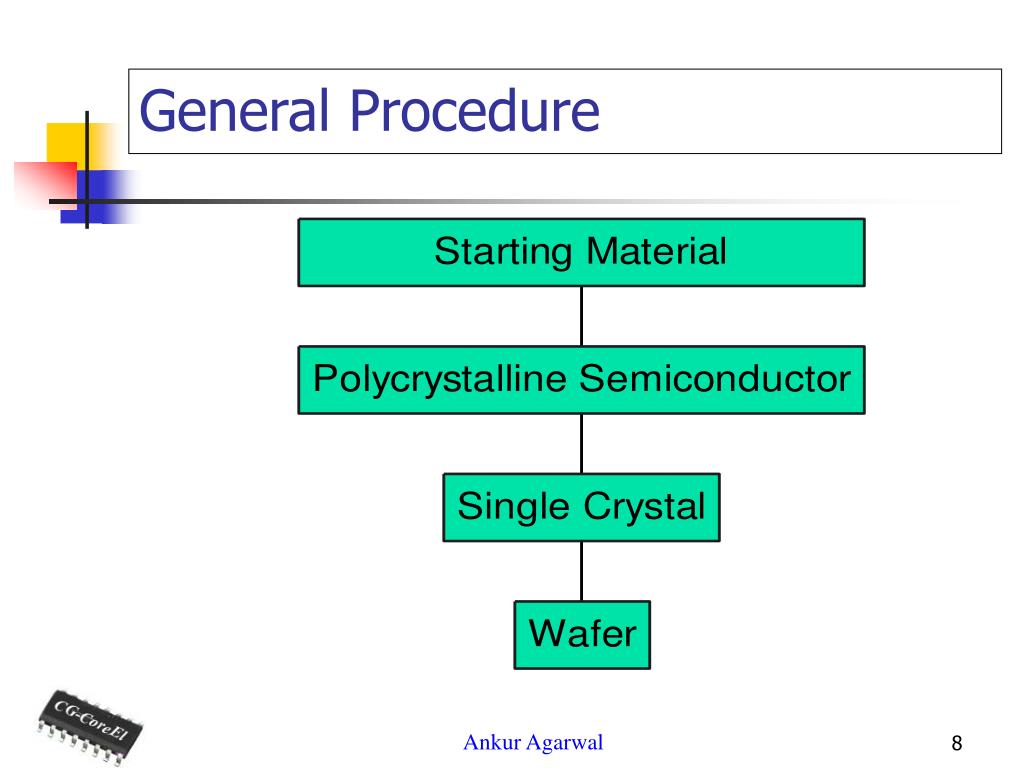 General Procedure

Starting Material

Polycrystalline Semiconductor

Single Crystal

Wafer

CG-CoreEl

Ankur Agarwal

8